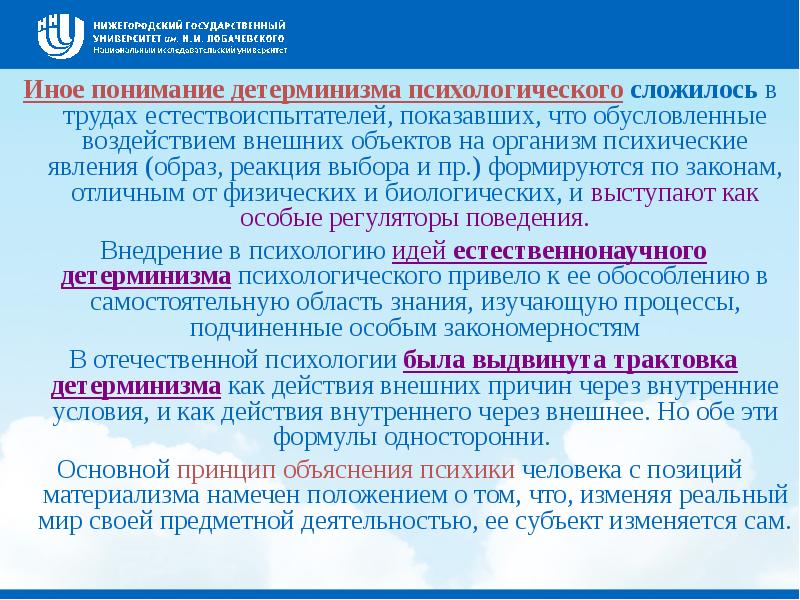 НИЖЕГОРОДСКИЙ ГОСУДАРСТВЕННЫЙ УНИВЕРСИТЕТ им. Н.И. ЛОБАЧЕВСКОГО
Национальный исследовательский университет

Иное понимание детерминизма психологического сложилось в трудах естествоиспытателей, показавших, что обусловленные воздействием внешних объектов на организм психические явления (образ, реакция выбора и пр.) формируются по законам, отличным от физических и биологических, и выступают как особые регуляторы поведения.

Внедрение в психологию идей естественнонаучного детерминизма психологического привело к ее обособлению в самостоятельную область знания, изучающую процессы, подчиненные особым закономерностям

В отечественной психологии была выдвинута трактовка детерминизма как действия внешних причин через внутренние условия, и как действия внутреннего через внешнее. Но обе эти формулы односторонни.

Основной принцип объяснения психики человека с позиций материализма намечен положением о том, что, изменяя реальный мир своей предметной деятельностью, ее субъект изменяется сам.